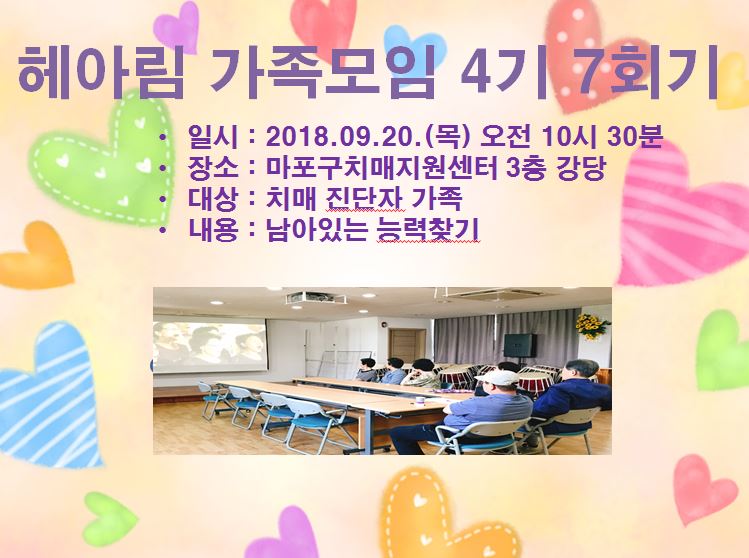 헤아림 가족모임 4기 7회기

• 일시 : 2018.09.20.(목) 오전 10시 30분
• 장소 : 마포구치매지원센터 3층 강당
• 대상 : 치매 진단자 가족
• 내용 : 남아있는 능력찾기